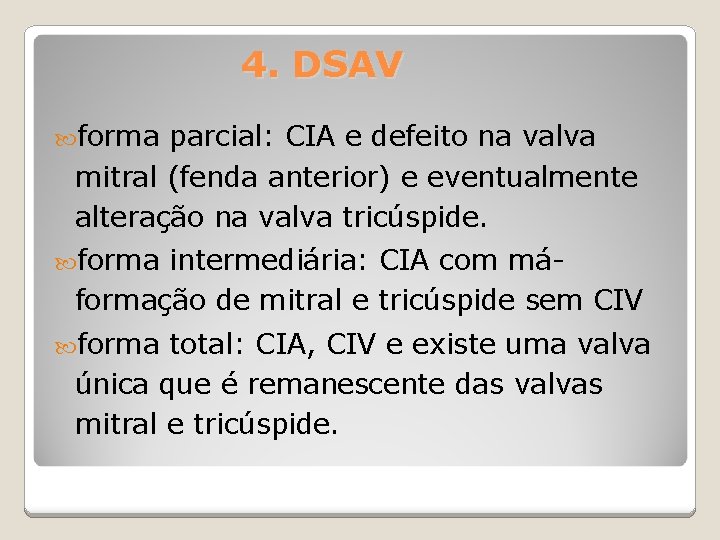 4. DSAV

forma parcial: CIA e defeito na valva mitral (fenda anterior) e eventualmente alteração na valva tricúspide.

forma intermediária: CIA com má-formação de mitral e tricúspide sem CIV

forma total: CIA, CIV e existe uma valva única que é remanescente das valvas mitral e tricúspide.